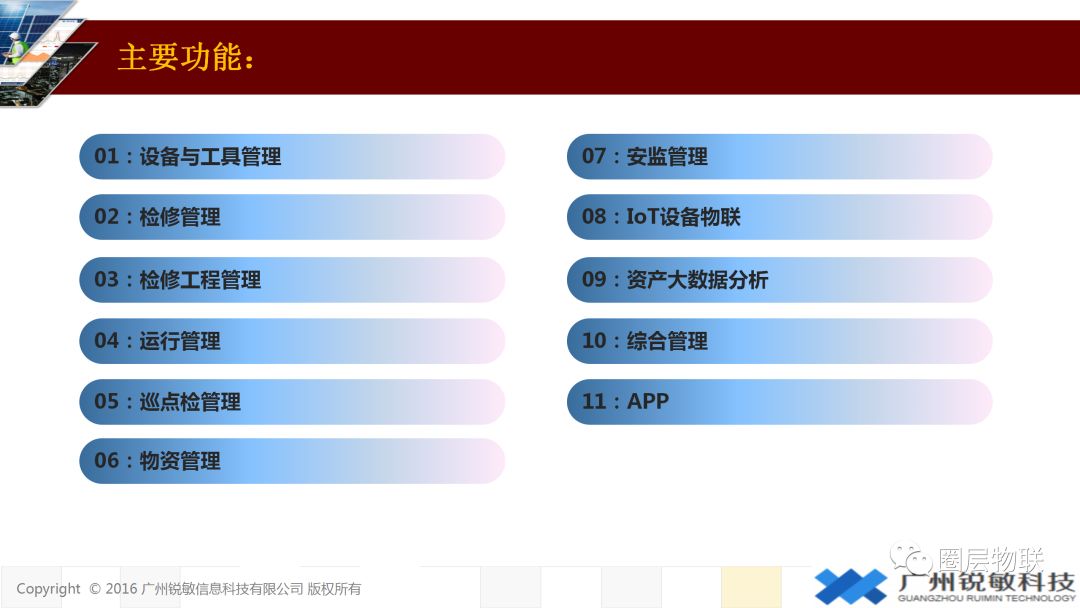 主要功能：

01：设备与工具管理

02：检修管理

03：检修工程管理

04：运行管理

05：巡点检管理

06：物资管理

07：安监管理

08：IoT设备物联

09：资产大数据分析

10：综合管理

11：APP

Copyright © 2016 广州锐敏信息科技有限公司 版权所有

广州锐敏科技
GUANGZHOU RUIMIN TECHNOLOGY

圈层物联